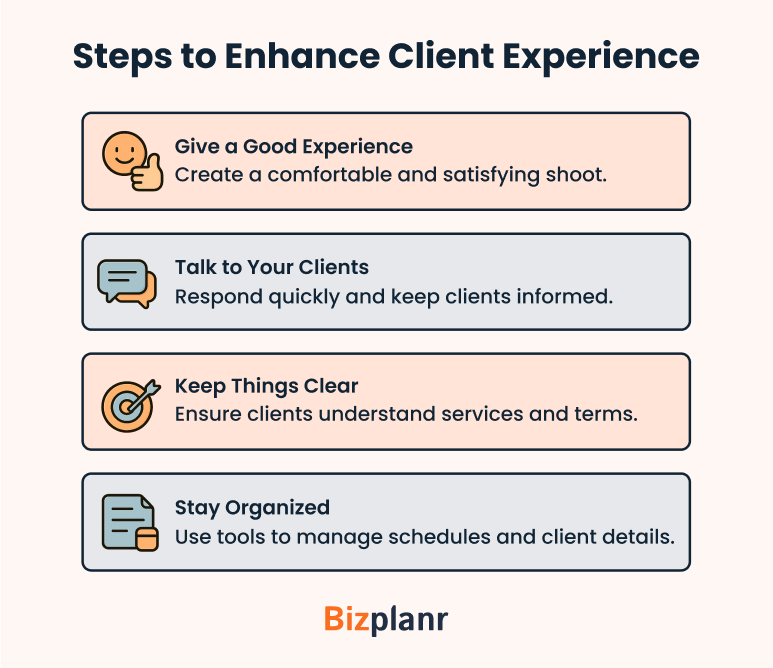 Steps to Enhance Client Experience

Give a Good Experience
Create a comfortable and satisfying shoot.

Talk to Your Clients
Respond quickly and keep clients informed.

Keep Things Clear
Ensure clients understand services and terms.

Stay Organized
Use tools to manage schedules and client details.

Bizplanr